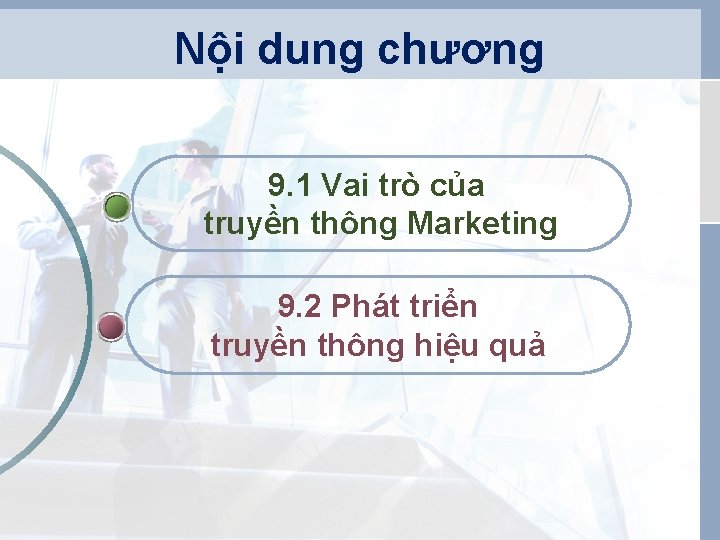 Nội dung chương

9.1 Vai trò của truyền thông Marketing

9.2 Phát triển truyền thông hiệu quả